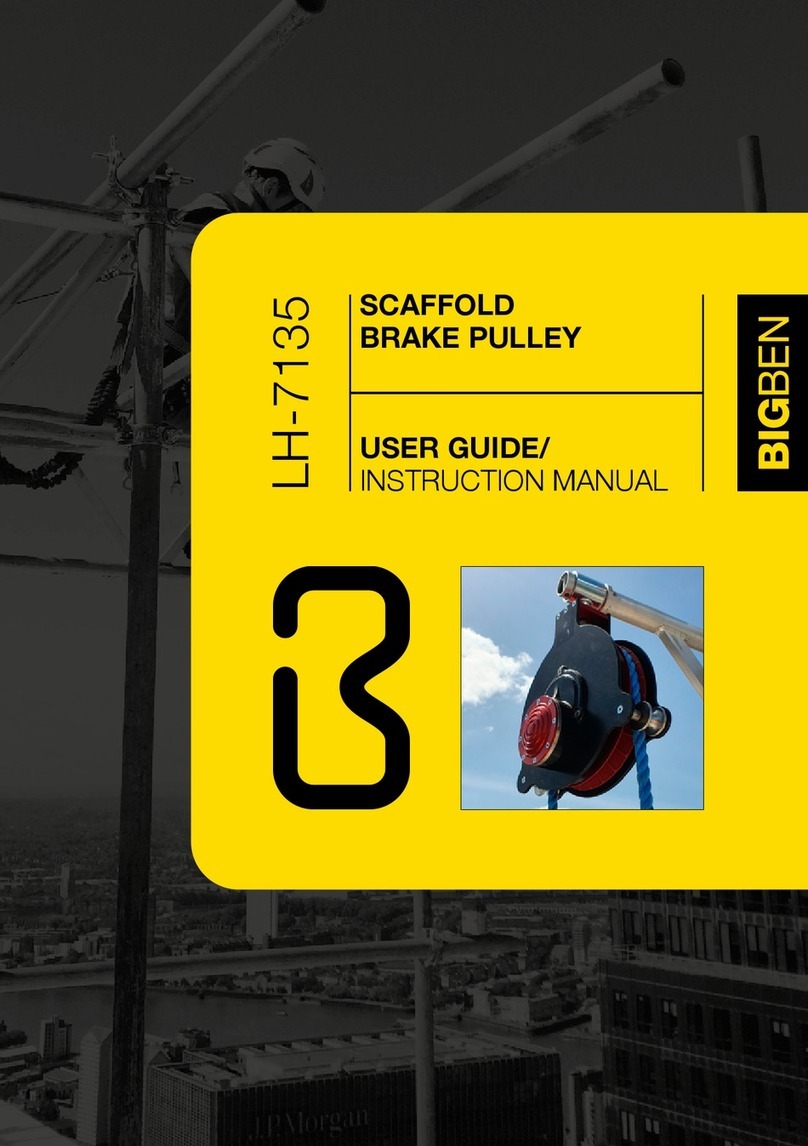 LH-7135

SCAFFOLD
BRAKE PULLEY

USER GUIDE/
INSTRUCTION MANUAL

BIGBEN

J.P.Morgan